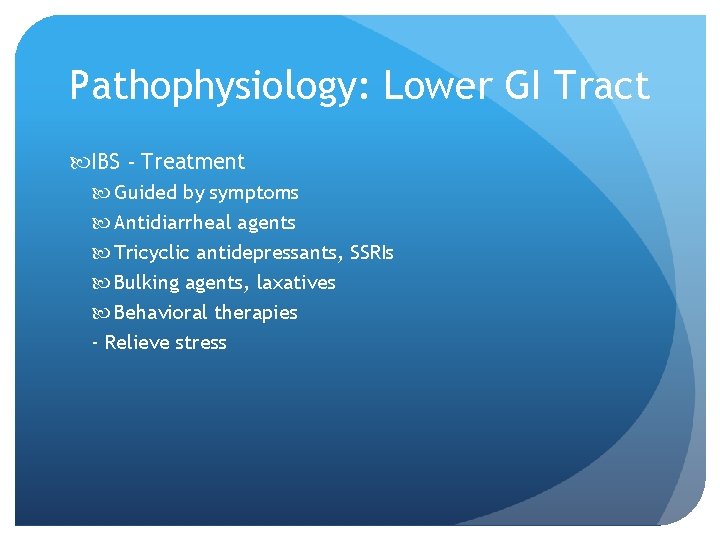 Pathophysiology: Lower GI Tract

IBS - Treatment

Guided by symptoms

Antidiarrheal agents

Tricyclic antidepressants, SSRIs

Bulking agents, laxatives

Behavioral therapies

- Relieve stress